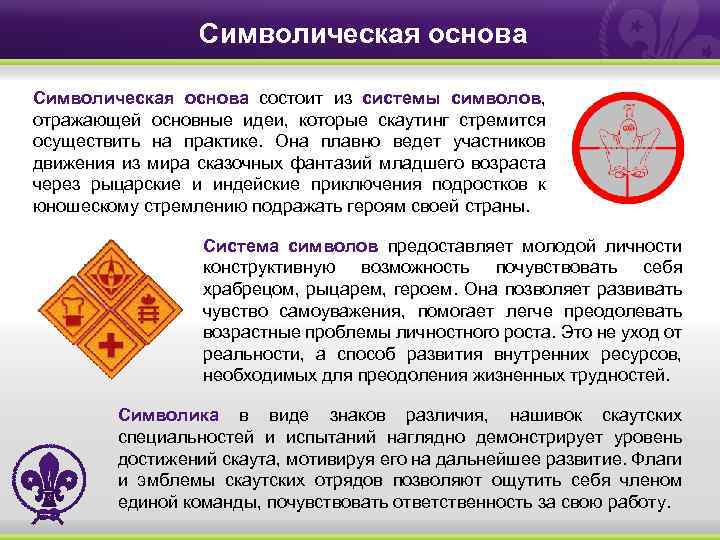 Символическая основа

Символическая основа состоит из системы символов, отражающей основные идеи, которые скаутинг стремится осуществить на практике. Она плавно ведет участников движения из мира сказочных фантазий младшего возраста через рыцарские и индейские приключения подростков к юношескому стремлению подражать героям своей страны.

Система символов предоставляет молодой личности конструктивную возможность почувствовать себя храбрецом, рыцарем, героем. Она позволяет развивать чувство самоуважения, помогает легче преодолевать возрастные проблемы личностного роста. Это не уход от реальности, а способ развития внутренних ресурсов, необходимых для преодоления жизненных трудностей.

Символика в виде знаков различия, нашивок скаутских специальностей и испытаний наглядно демонстрирует уровень достижений скаута, мотивируя его на дальнейшее развитие. Флаги и эмблемы скаутских отрядов позволяют ощутить себя членом единой команды, почувствовать ответственность за свою работу.